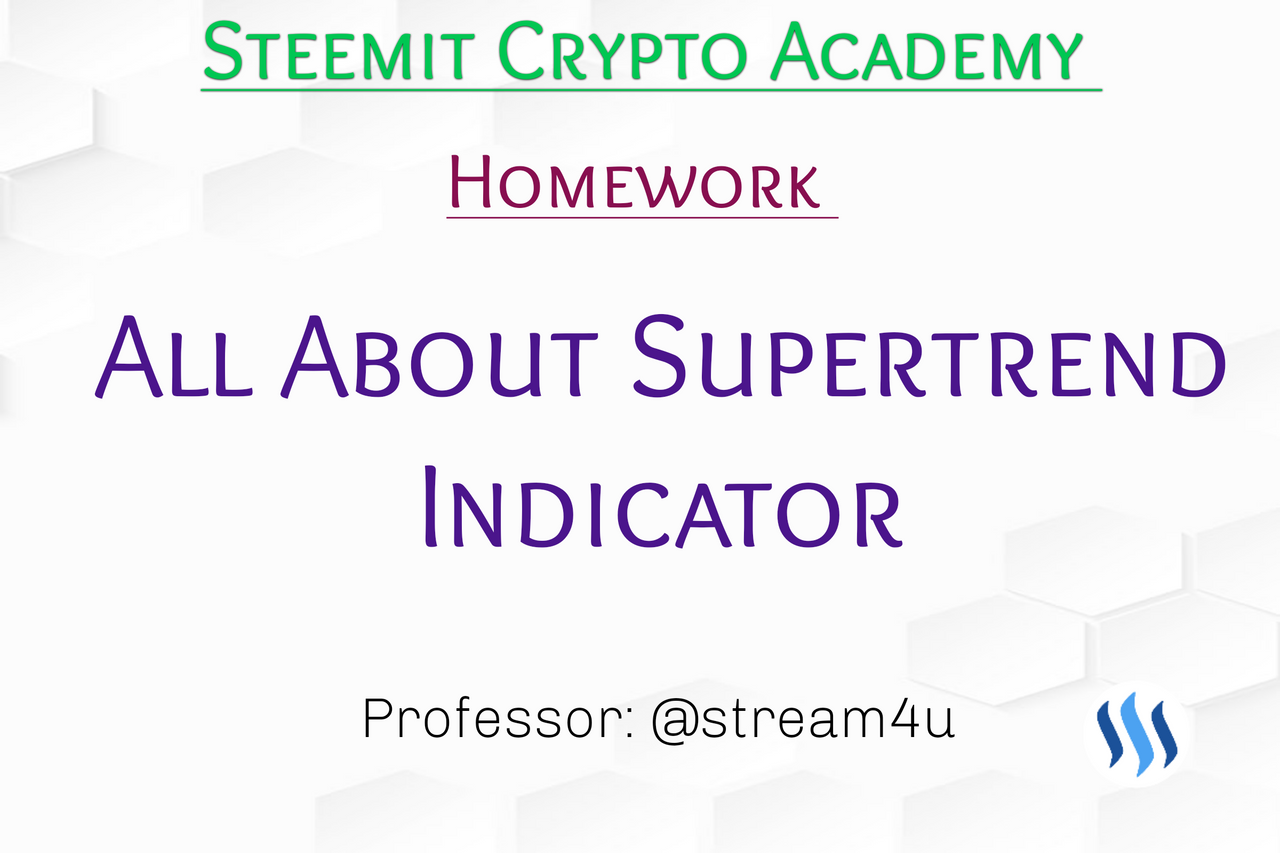 Steemit Crypto Academy

Homework

All About Supertrend Indicator

Professor: @stream4u